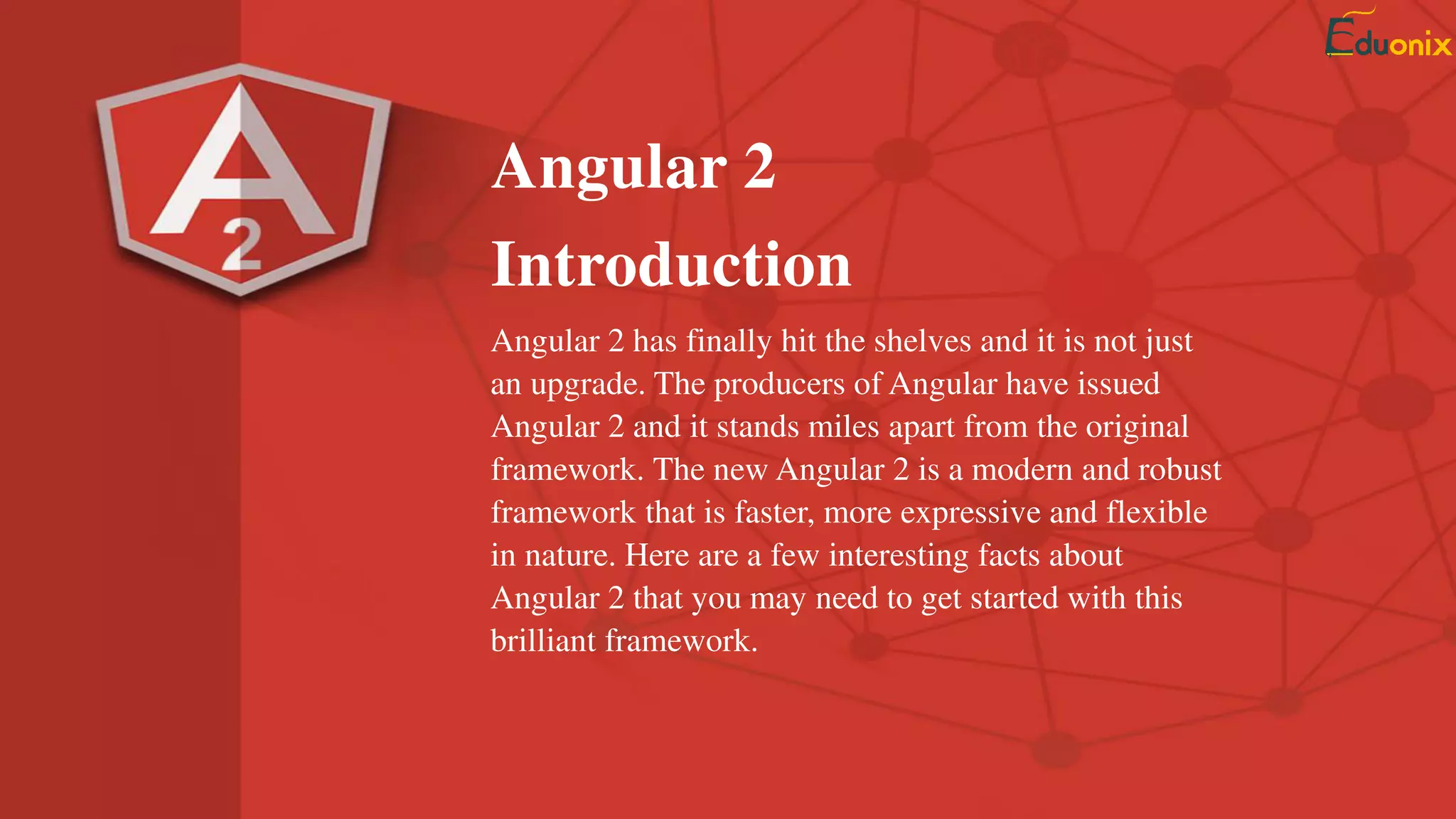 Eduonix

A
2

Angular 2
Introduction

Angular 2 has finally hit the shelves and it is not just an upgrade. The producers of Angular have issued Angular 2 and it stands miles apart from the original framework. The new Angular 2 is a modern and robust framework that is faster, more expressive and flexible in nature. Here are a few interesting facts about Angular 2 that you may need to get started with this brilliant framework.